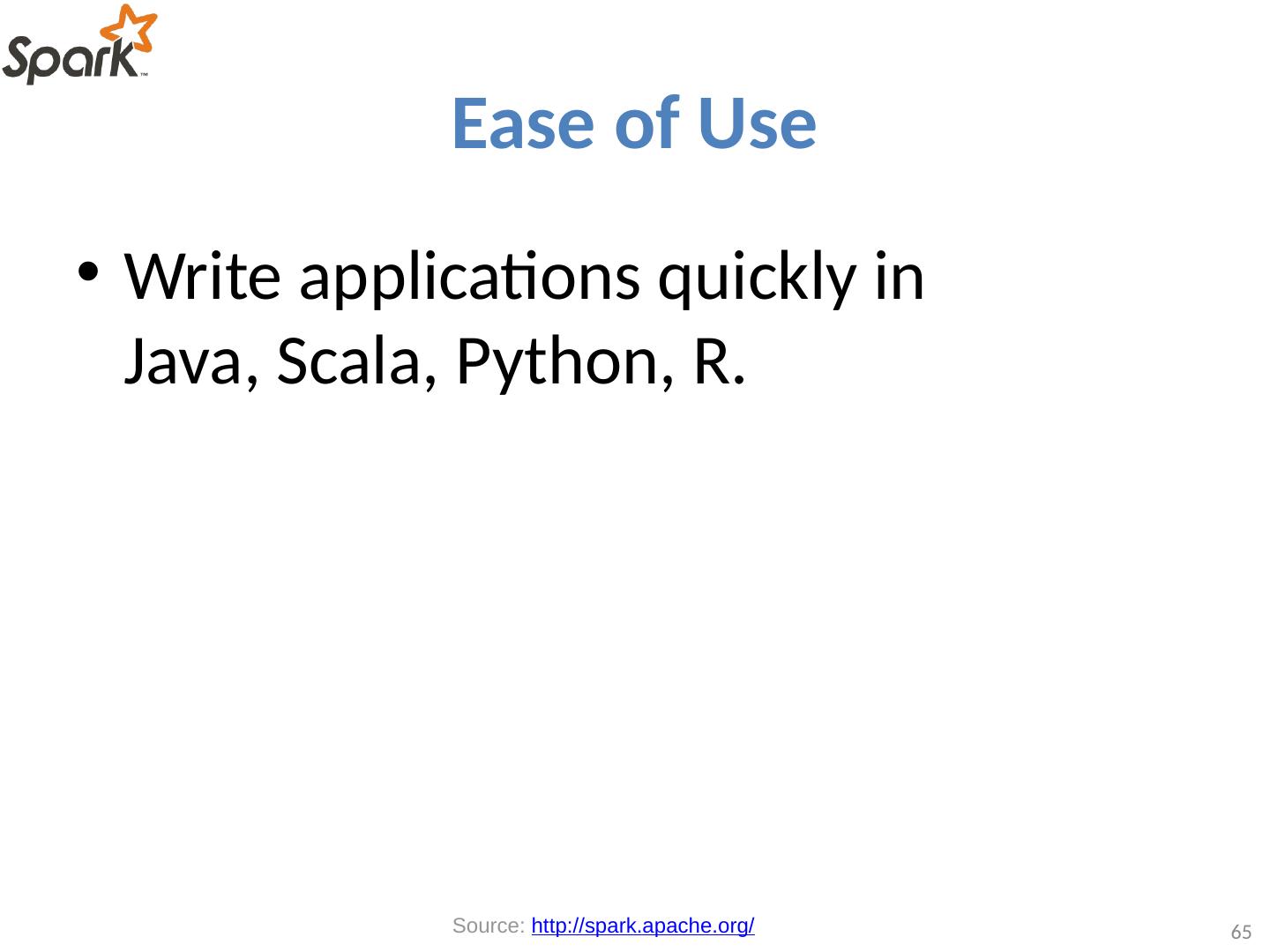 Spark™

Ease of Use

• Write applications quickly in Java, Scala, Python, R.

Source: http://spark.apache.org/

65